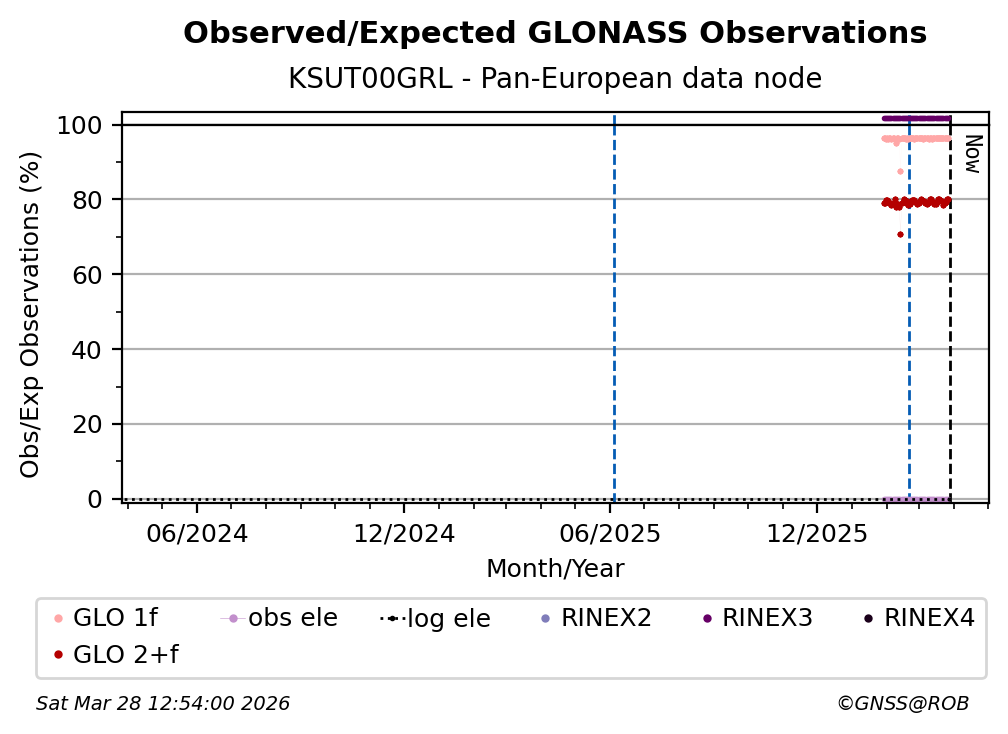 Observed/Expected GLONASS Observations
KSUT00GRL - Pan-European data node

Obs/Exp Observations (%)

100
80
60
40
20
0

Now

06/2024
12/2024
06/2025
12/2025

Month/Year

GLO 1f
obs ele
log ele
RINEX2
RINEX3
RINEX4
GLO 2+f

Sat Mar 28 12:54:00 2026
©GNSS@ROB